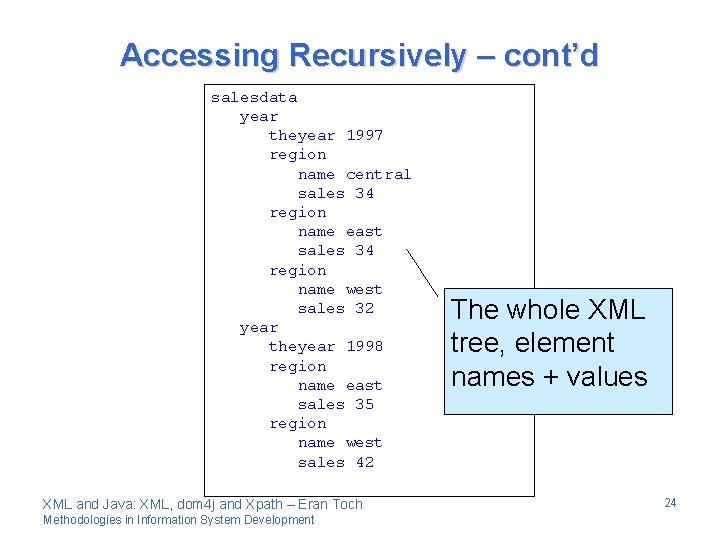 Accessing Recursively – cont'd

salesdata
year
theyear 1997
region
name central
sales 34
region
name east
sales 34
region
name west
sales 32
year
theyear 1998
region
name east
sales 35
region
name west
sales 42

The whole XML tree, element names + values

XML and Java: XML, dom4j and Xpath – Eran Toch
Methodologies in Information System Development

24